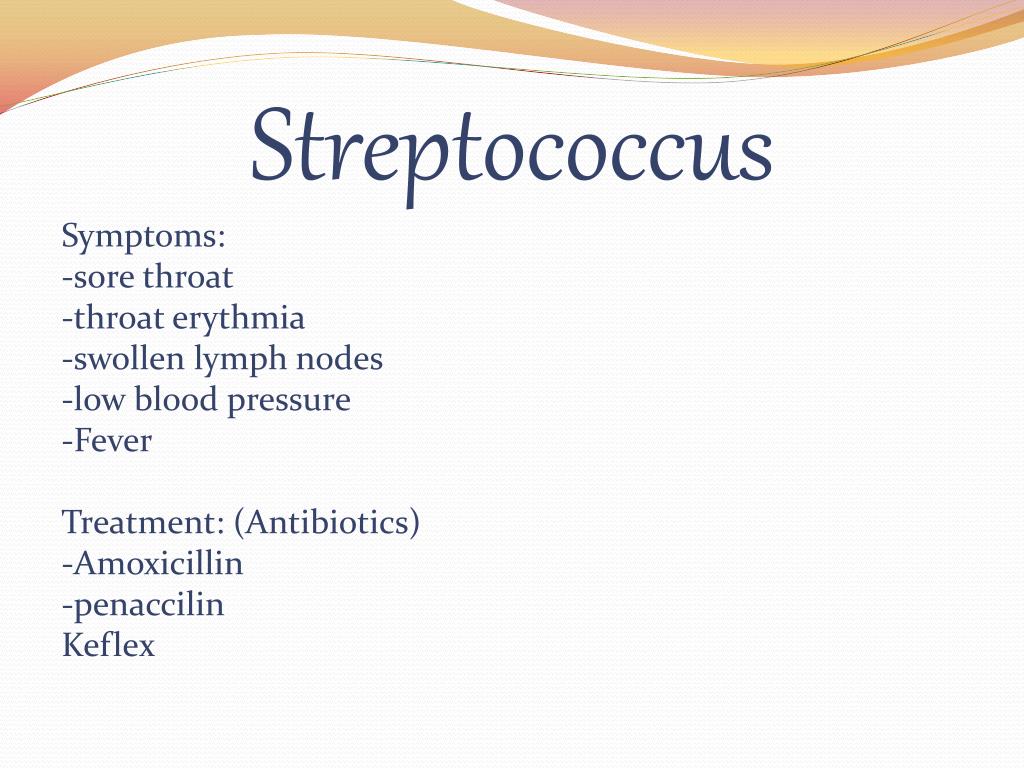 Streptococcus

Symptoms:
-sore throat
-throat erythmia
-swollen lymph nodes
-low blood pressure
-Fever

Treatment: (Antibiotics)
-Amoxicillin
-penaccilin
Keflex